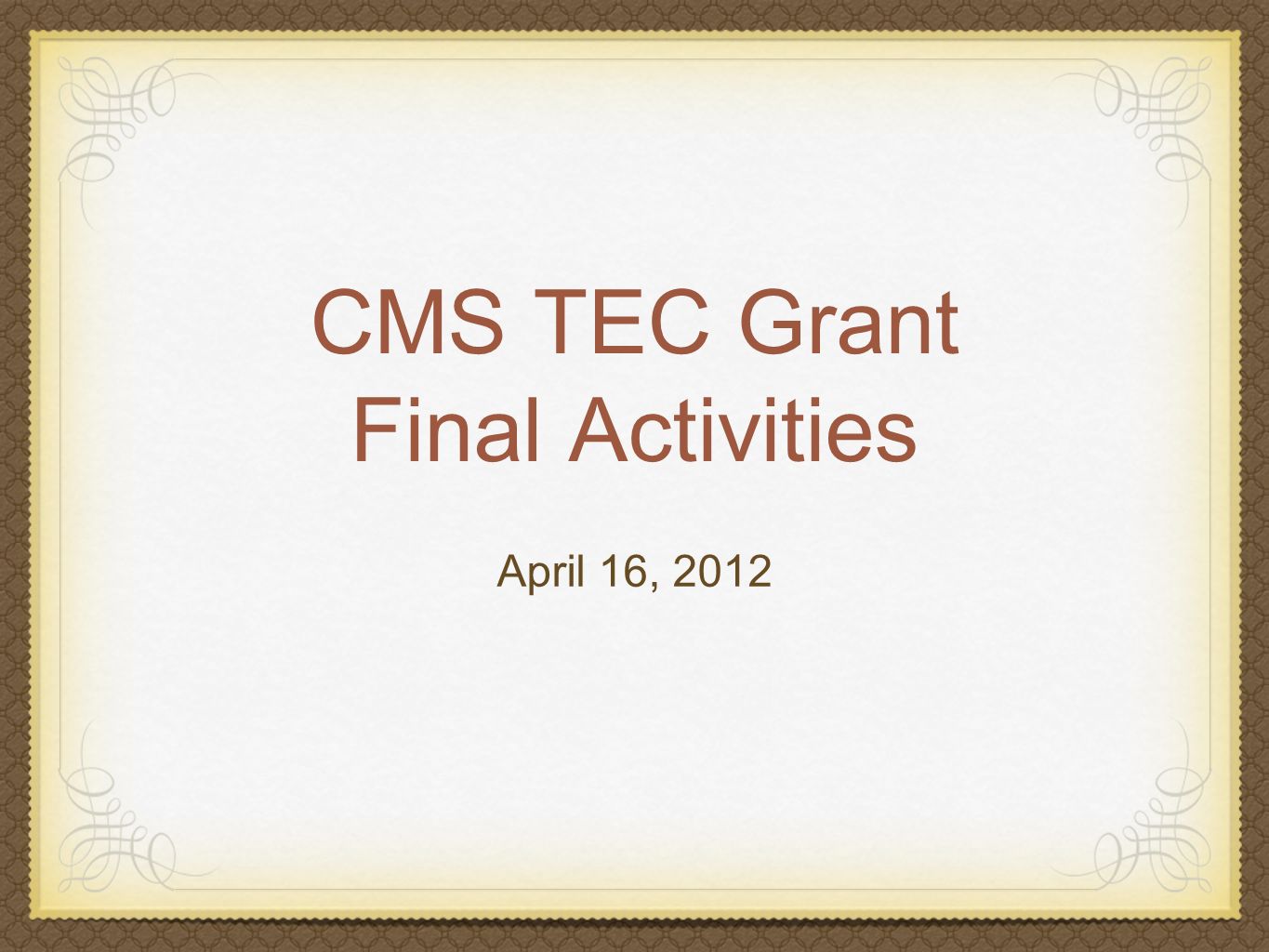 CMS TEC Grant
Final Activities

April 16, 2012